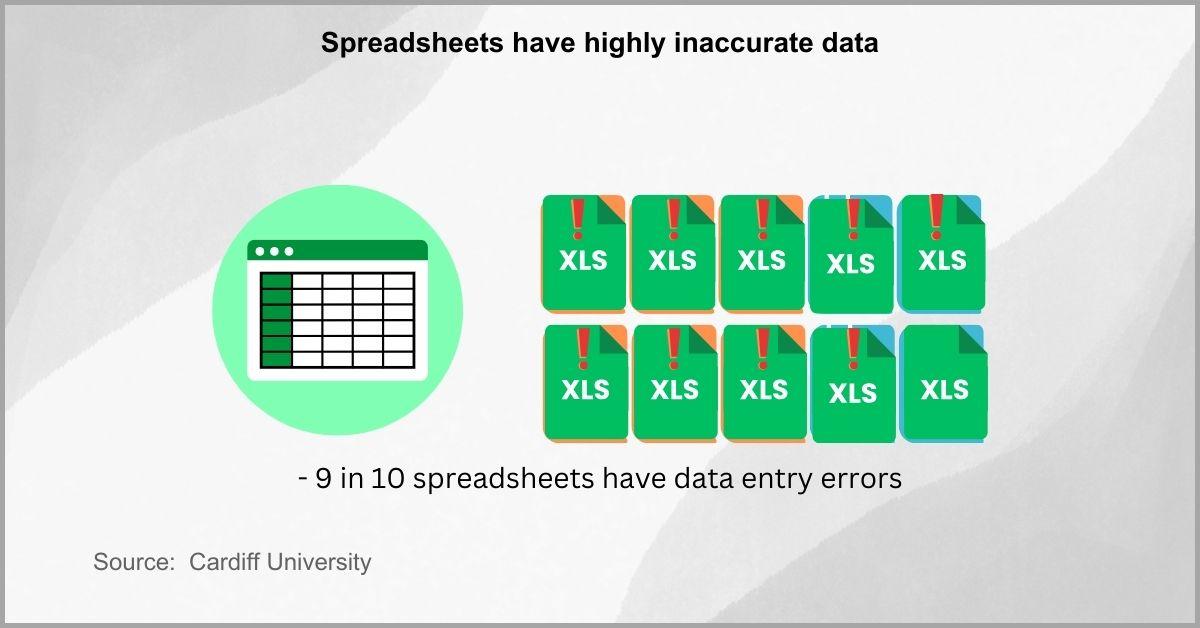 Spreadsheets have highly inaccurate data

XLS XLS XLS XLS XLS
XLS XLS XLS XLS XLS

- 9 in 10 spreadsheets have data entry errors

Source: Cardiff University